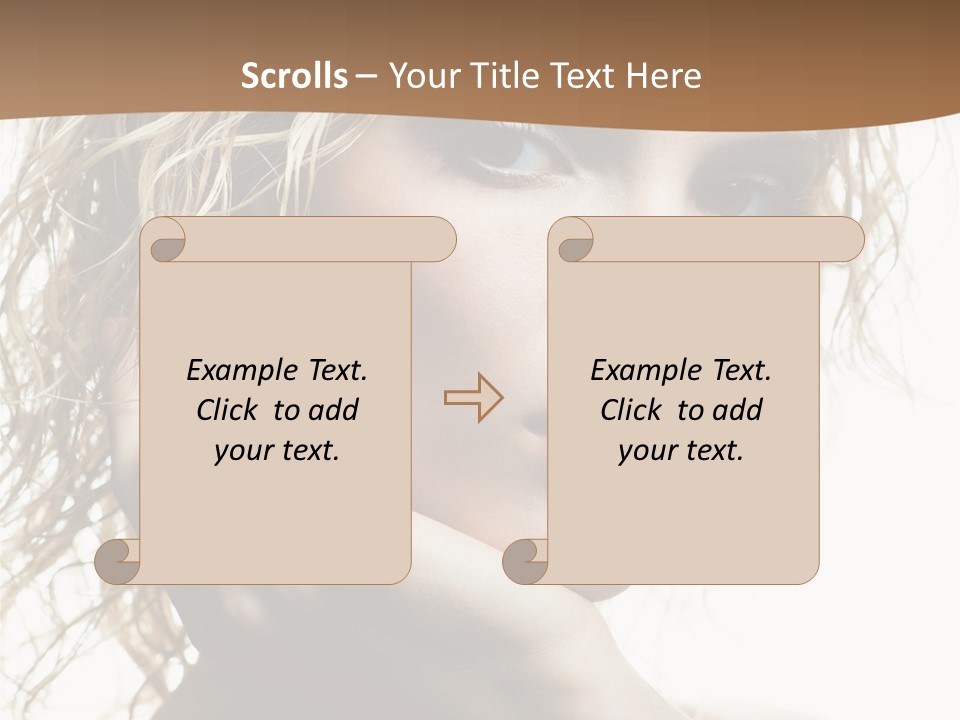 Scrolls – Your Title Text Here

Example Text. Click to add your text.

Example Text. Click to add your text.